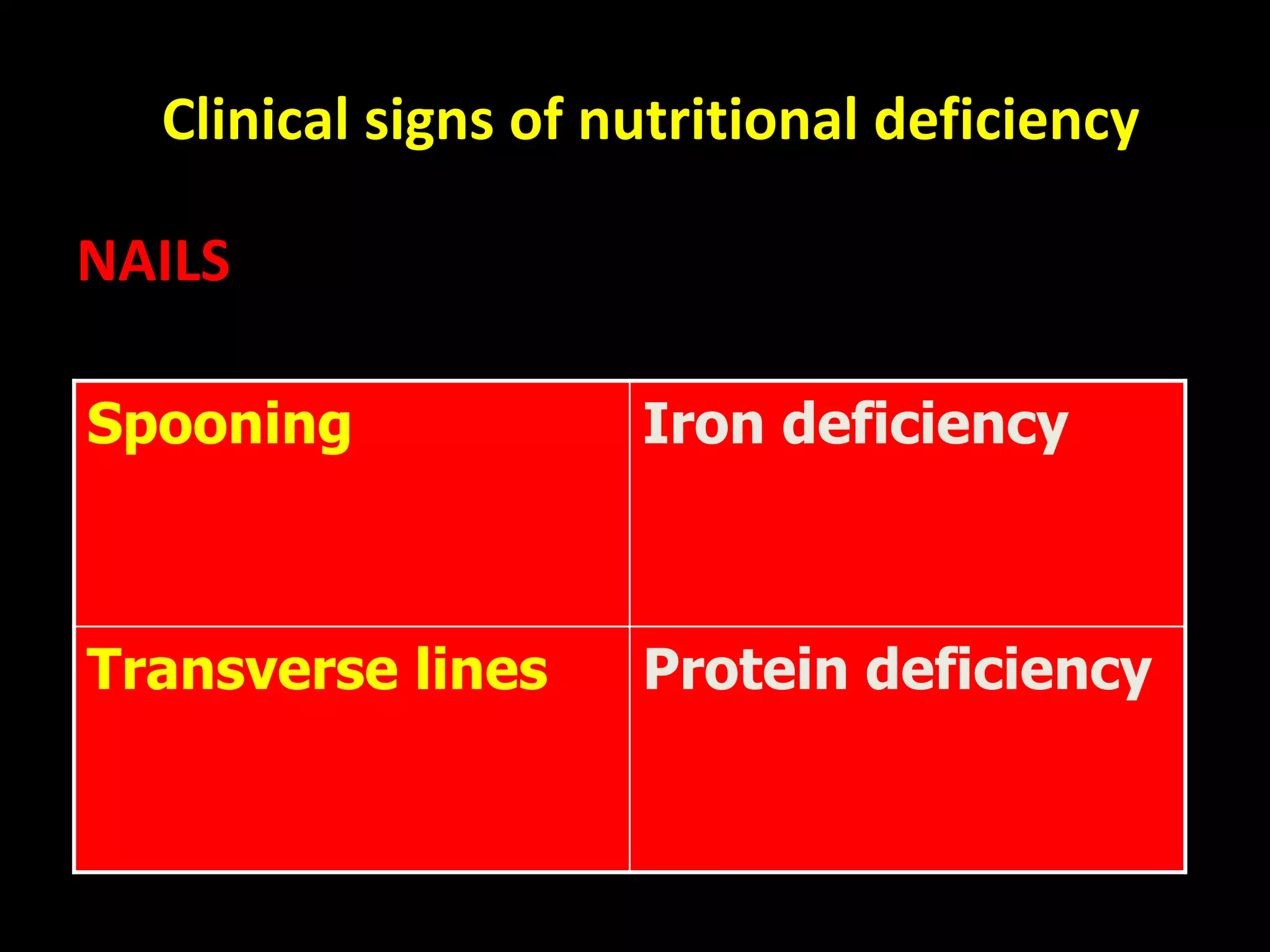 Clinical signs of nutritional deficiency

NAILS

| Spooning | Iron deficiency |
|---|---|
| Transverse lines | Protein deficiency |